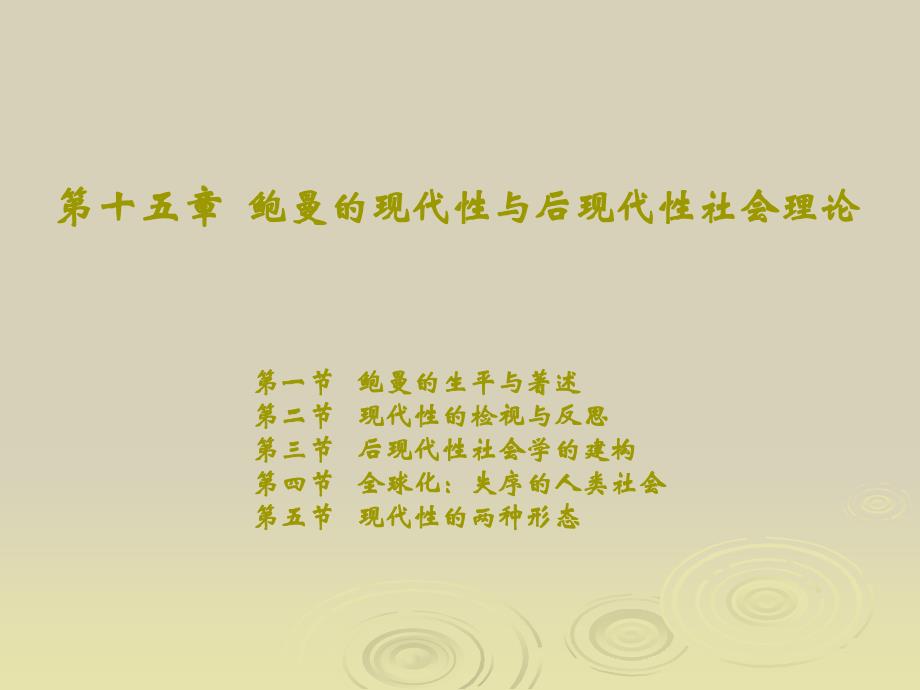 第十五章 鲍曼的现代性与后现代性社会理论

第一节 鲍曼的生平与著述
第二节 现代性的检视与反思
第三节 后现代性社会学的建构
第四节 全球化：失序的人类社会
第五节 现代性的两种形态